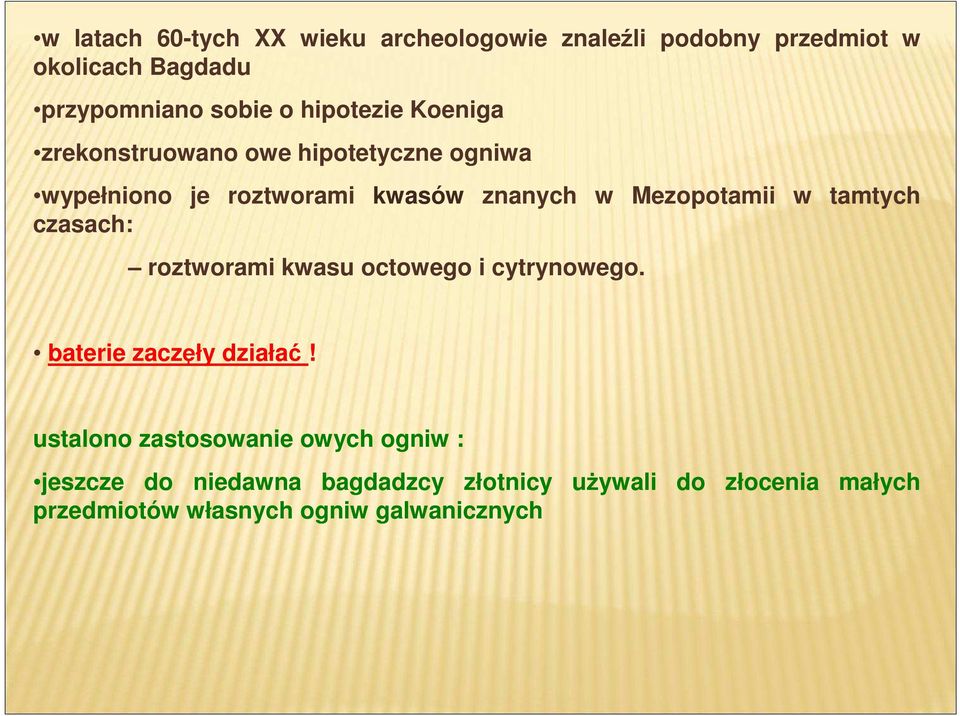 •w latach 60-tych XX wieku archeologowie znaleźli podobny przedmiot w okolicach Bagdadu

•przypomniano sobie o hipotezie Koeniga

•zrekonstruowano owe hipotetyczne ogniwa

•wypełniono je roztworami kwasów znanych w Mezopotamii w tamtych czasach:

– roztworami kwasu octowego i cytrynowego.

• baterie zaczęły działać !

ustalono zastosowanie owych ogniw :

•jeszcze do niedawna bagdadzcy złotnicy używali do złocenia małych przedmiotów własnych ogniw galwanicznych